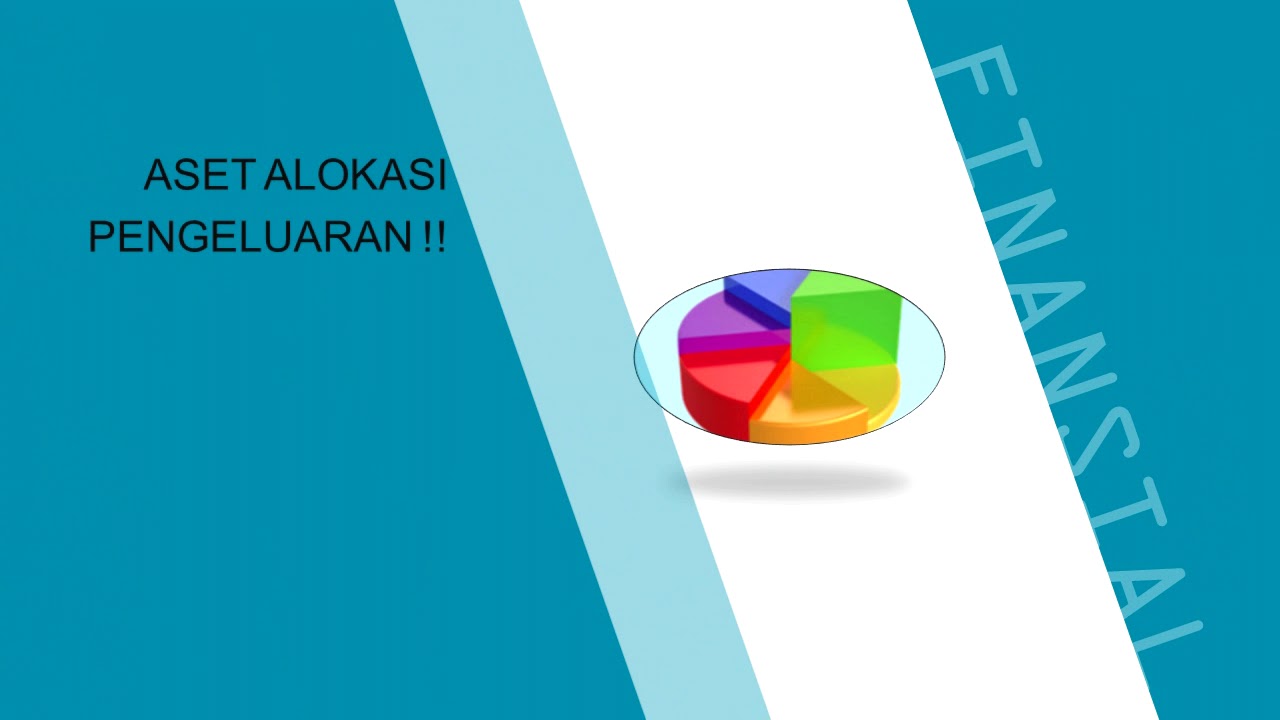 ASET ALOKASI
PENGELUARAN !!

FINANSIAL